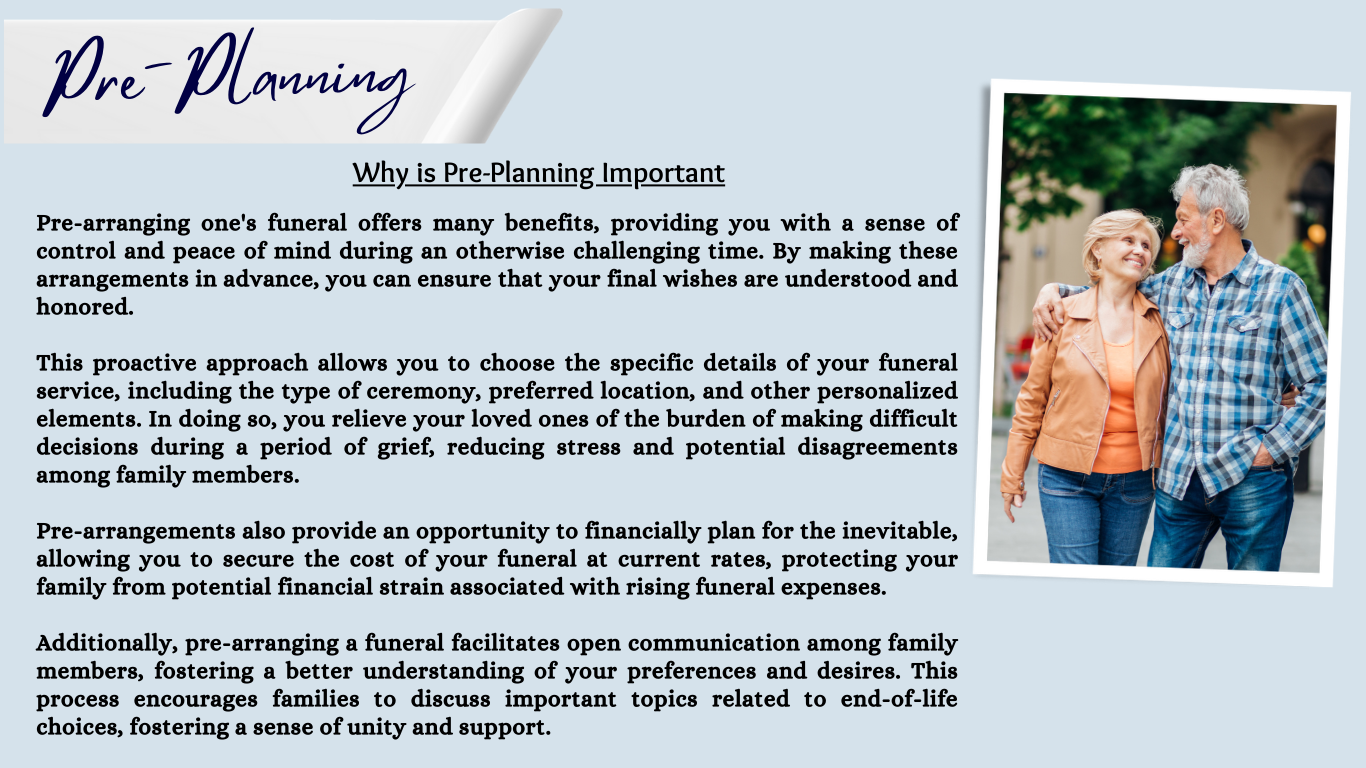 Pre-Planning

Why is Pre-Planning Important

Pre-arranging one's funeral offers many benefits, providing you with a sense of control and peace of mind during an otherwise challenging time. By making these arrangements in advance, you can ensure that your final wishes are understood and honored.

This proactive approach allows you to choose the specific details of your funeral service, including the type of ceremony, preferred location, and other personalized elements. In doing so, you relieve your loved ones of the burden of making difficult decisions during a period of grief, reducing stress and potential disagreements among family members.

Pre-arrangements also provide an opportunity to financially plan for the inevitable, allowing you to secure the cost of your funeral at current rates, protecting your family from potential financial strain associated with rising funeral expenses.

Additionally, pre-arranging a funeral facilitates open communication among family members, fostering a better understanding of your preferences and desires. This process encourages families to discuss important topics related to end-of-life choices, fostering a sense of unity and support.